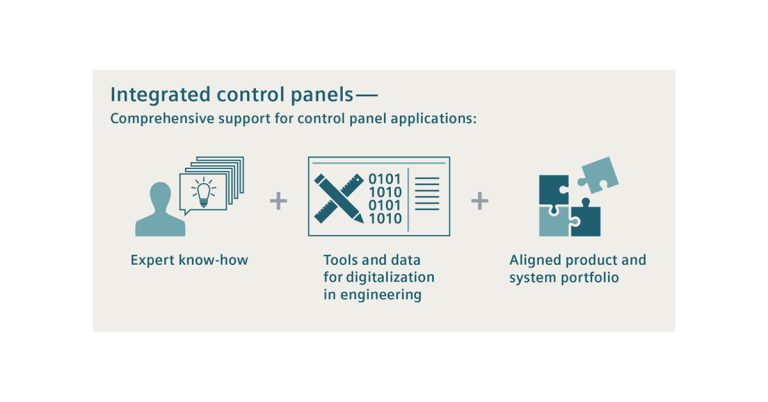 Integrated control panels—

Comprehensive support for control panel applications:

+

0101
1010
0101
1010

+

Expert know-how

Tools and data for digitalization in engineering

Aligned product and system portfolio